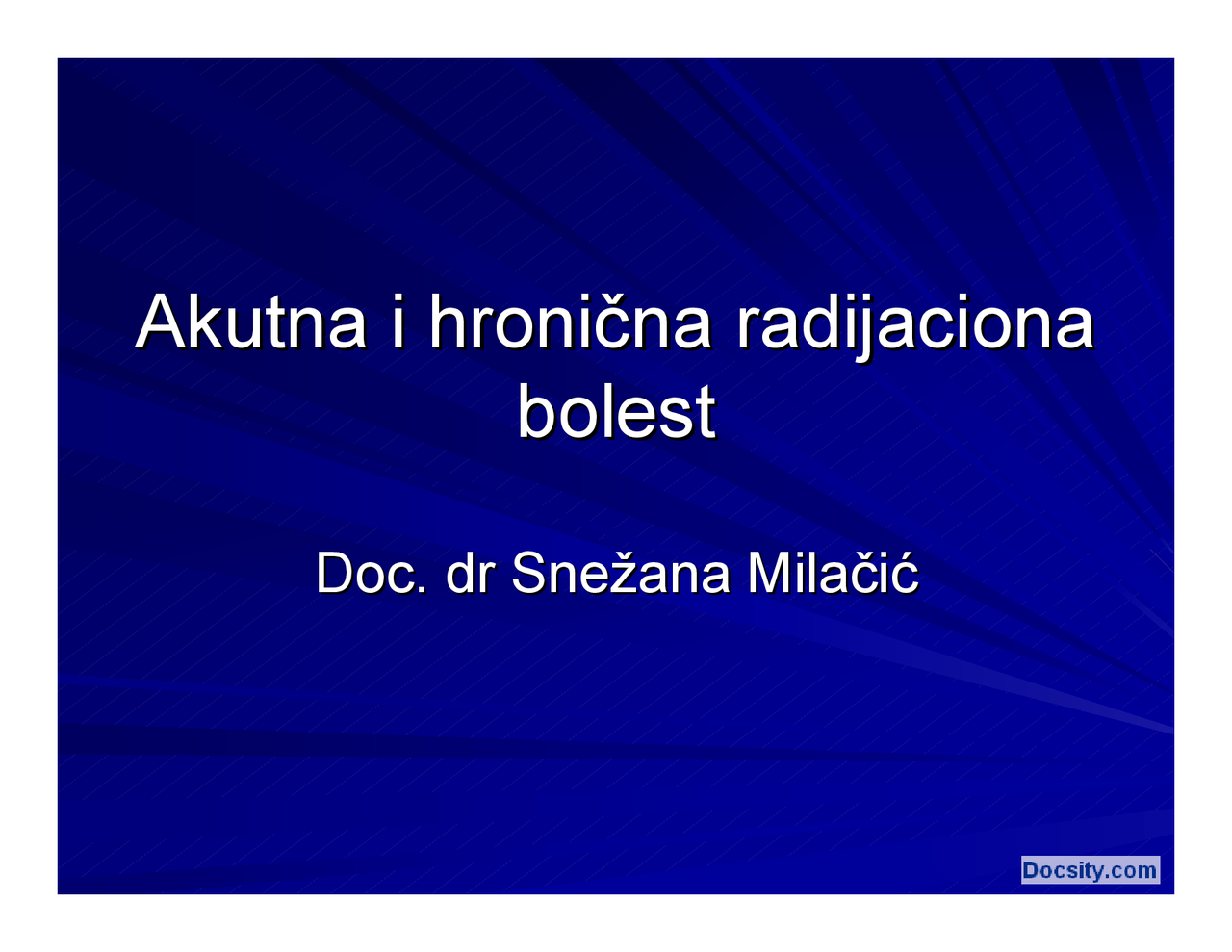 Akutna i hronična radijaciona bolest

Doc. dr Snežana Milačić

Docsity.com